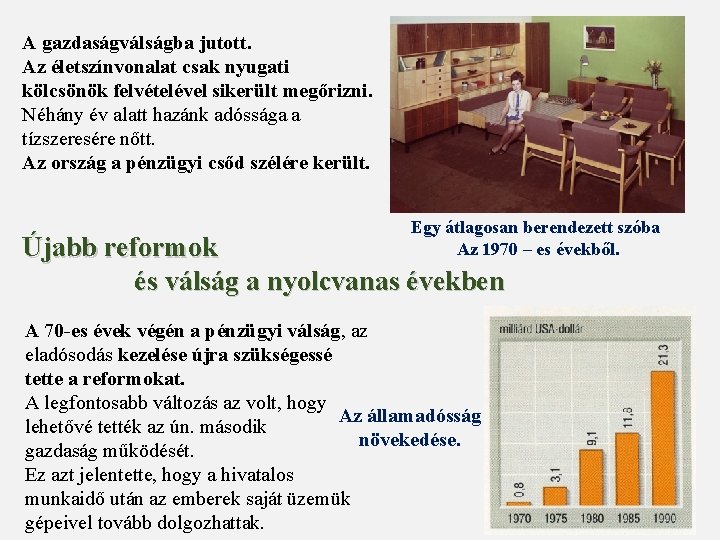 A gazdaságválságba jutott.
Az életszínvonalat csak nyugati kölcsönök felvételével sikerült megőrizni.
Néhány év alatt hazánk adóssága a tízszeresére nőtt.
Az ország a pénzügyi csőd szélére került.

Egy átlagosan berendezett szóba
Az 1970 – es évekből.

Újabb reformok
és válság a nyolcvanas években

A 70-es évek végén a pénzügyi válság, az eladósodás kezelése újra szükségessé tette a reformokat.
A legfontosabb változás az volt, hogy lehetővé tették az ún. második gazdaság működését.
Ez azt jelentette, hogy a hivatalos munkaidő után az emberek saját üzemük gépeivel tovább dolgozhattak.

Az államadósság növekedése.

milliárd USA-dollár
0,8
3,1
9,1
11,3
21,3
1970
1975
1980
1985
1990